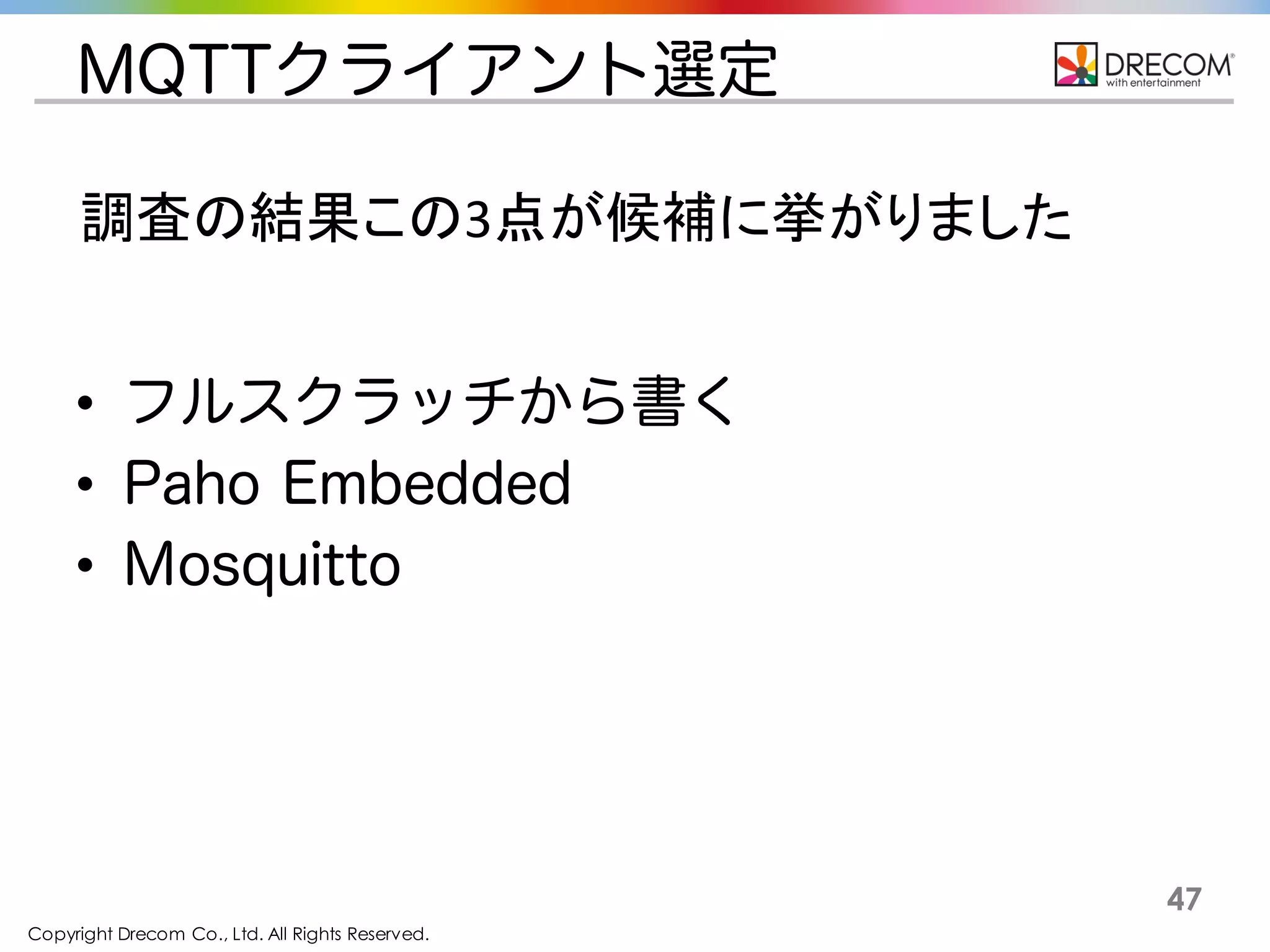 MQTTクライアント選定

DRECOM® with entertainment

調査の結果この3点が候補に挙がりました

• フルスクラッチから書く
• Paho Embedded
• Mosquitto

47

Copyright Drecom Co., Ltd. All Rights Reserved.